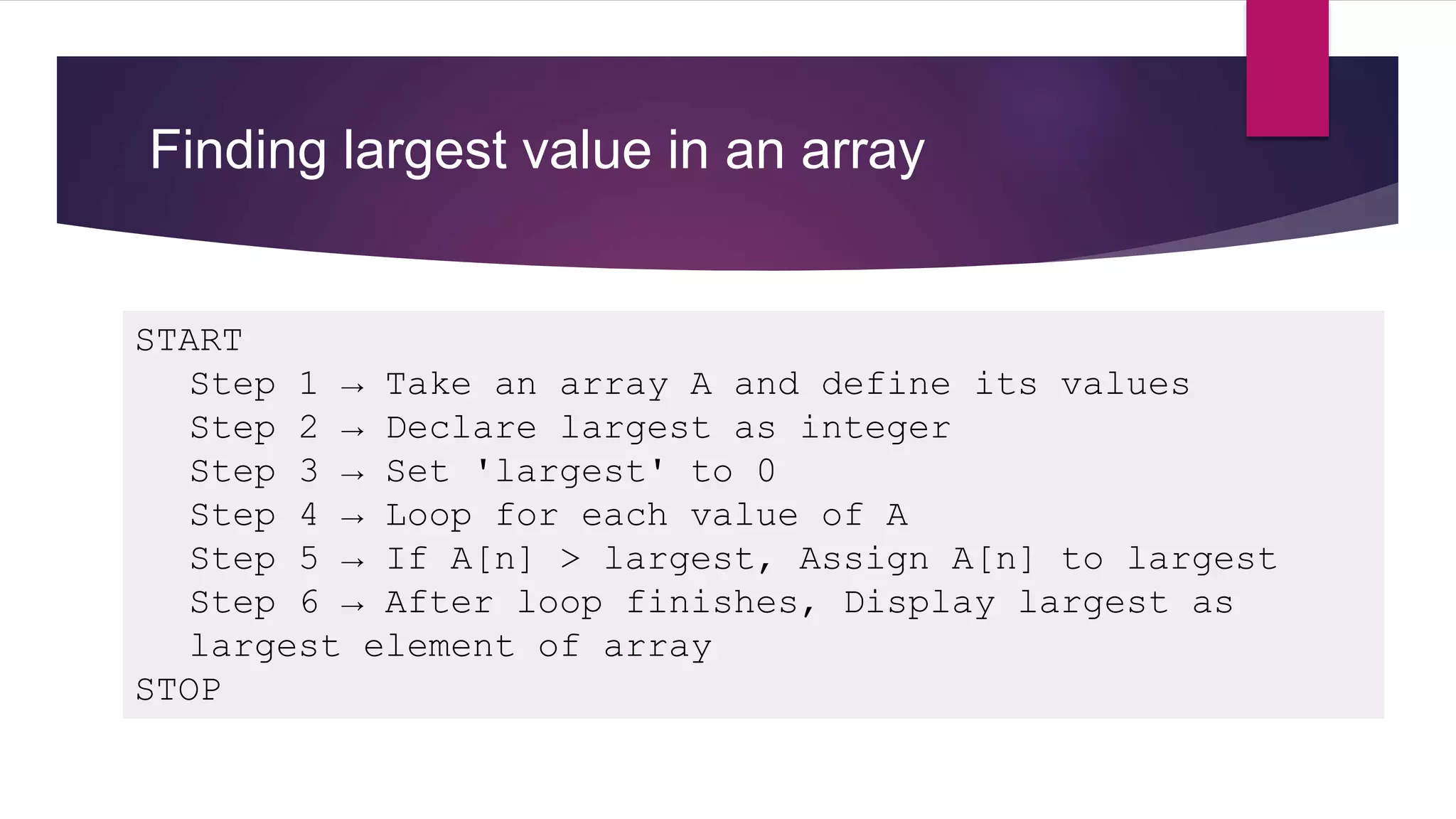 Finding largest value in an array

START
Step 1 → Take an array A and define its values
Step 2 → Declare largest as integer
Step 3 → Set 'largest' to 0
Step 4 → Loop for each value of A
Step 5 → If A[n] > largest, Assign A[n] to largest
Step 6 → After loop finishes, Display largest as largest element of array
STOP